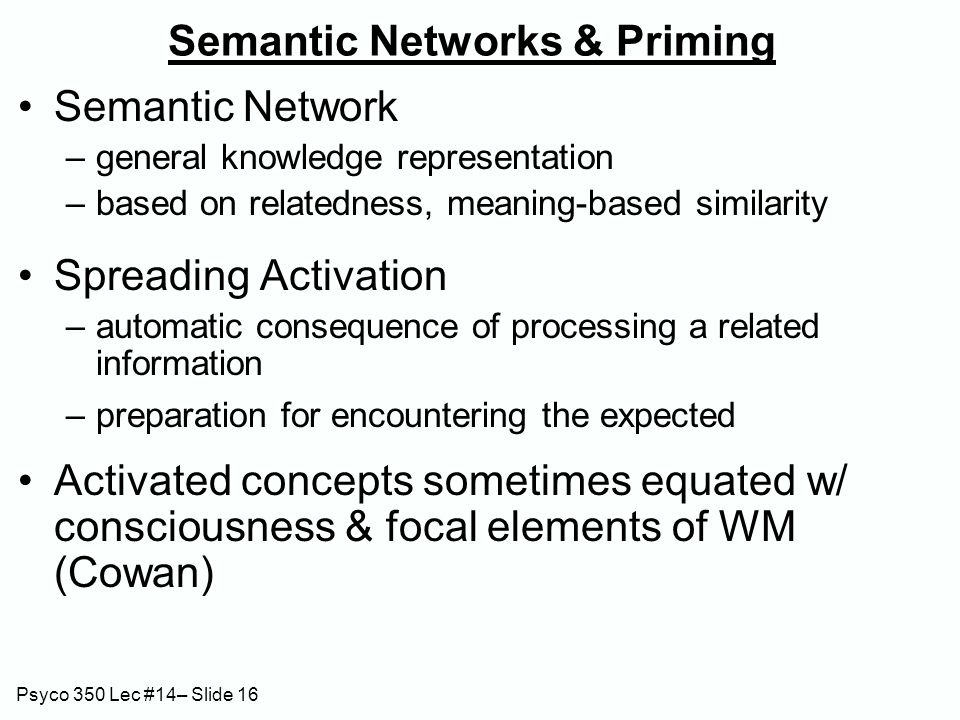 Semantic Networks & Priming

• Semantic Network
– general knowledge representation
– based on relatedness, meaning-based similarity

• Spreading Activation
– automatic consequence of processing a related information
– preparation for encountering the expected

• Activated concepts sometimes equated w/ consciousness & focal elements of WM (Cowan)

Psyco 350 Lec #14– Slide 16